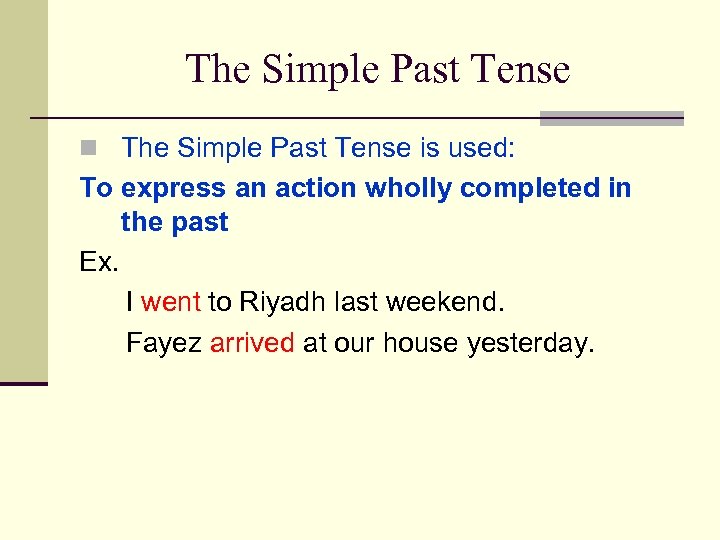 The Simple Past Tense

The Simple Past Tense is used:

To express an action wholly completed in the past

Ex.

I went to Riyadh last weekend.

Fayez arrived at our house yesterday.